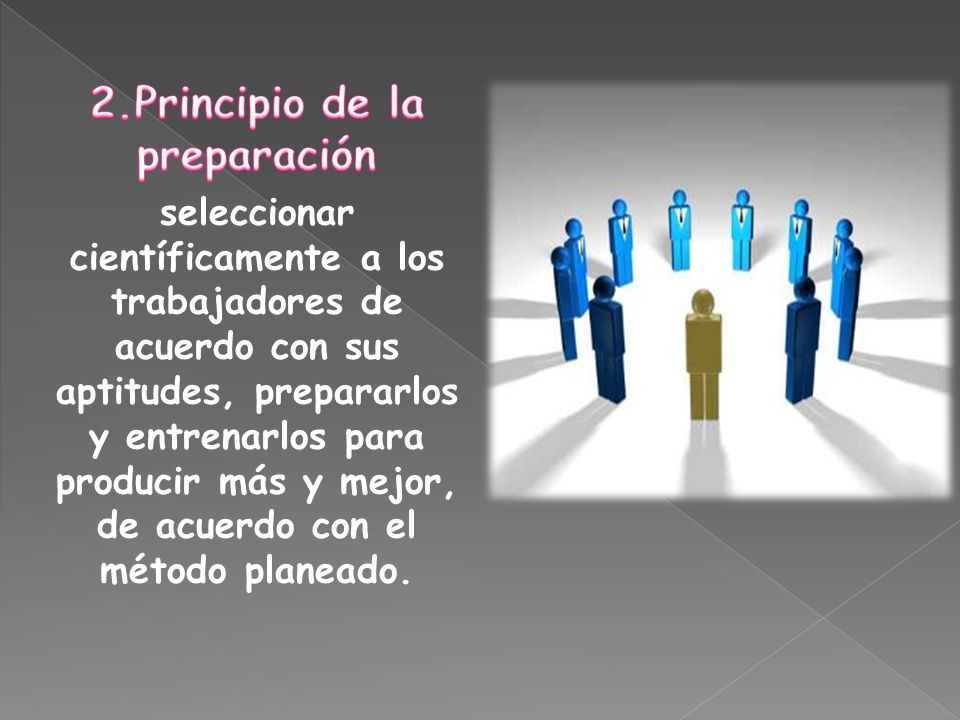 2.Principio de la preparación

seleccionar científicamente a los trabajadores de acuerdo con sus aptitudes, prepararlos y entrenarlos para producir más y mejor, de acuerdo con el método planeado.